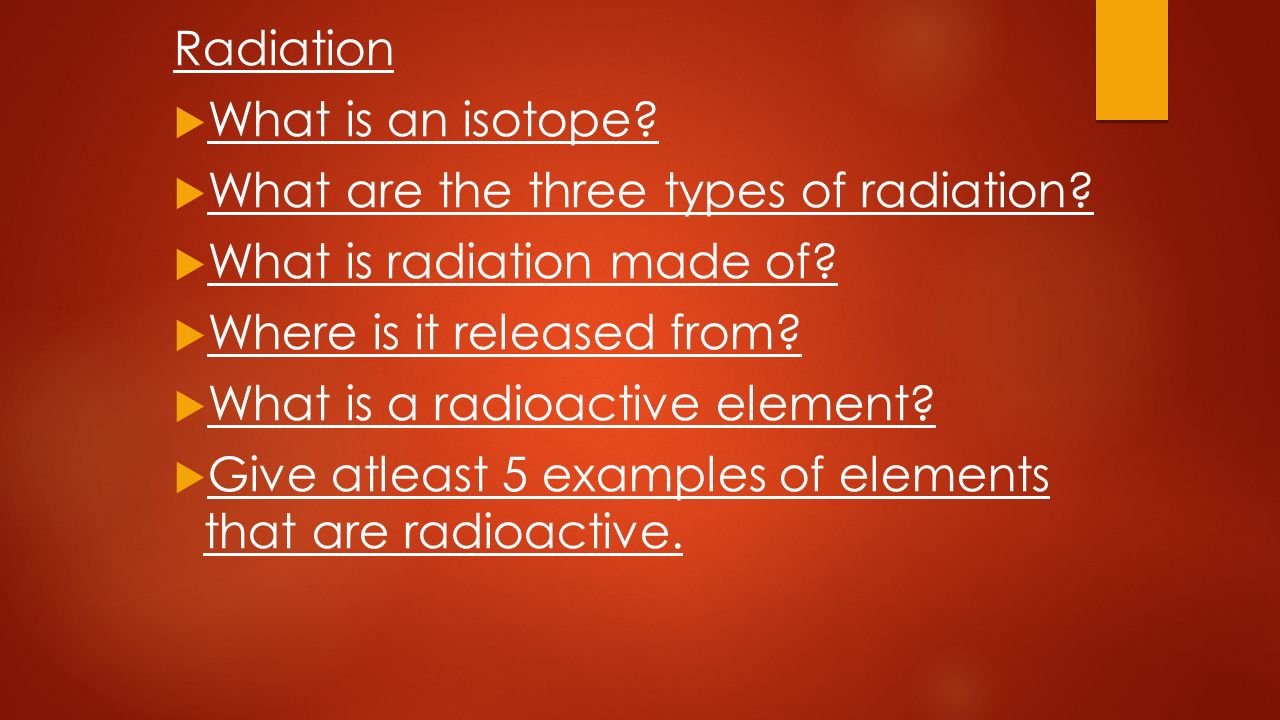 Radiation

What is an isotope?

What are the three types of radiation?

What is radiation made of?

Where is it released from?

What is a radioactive element?

Give atleast 5 examples of elements that are radioactive.